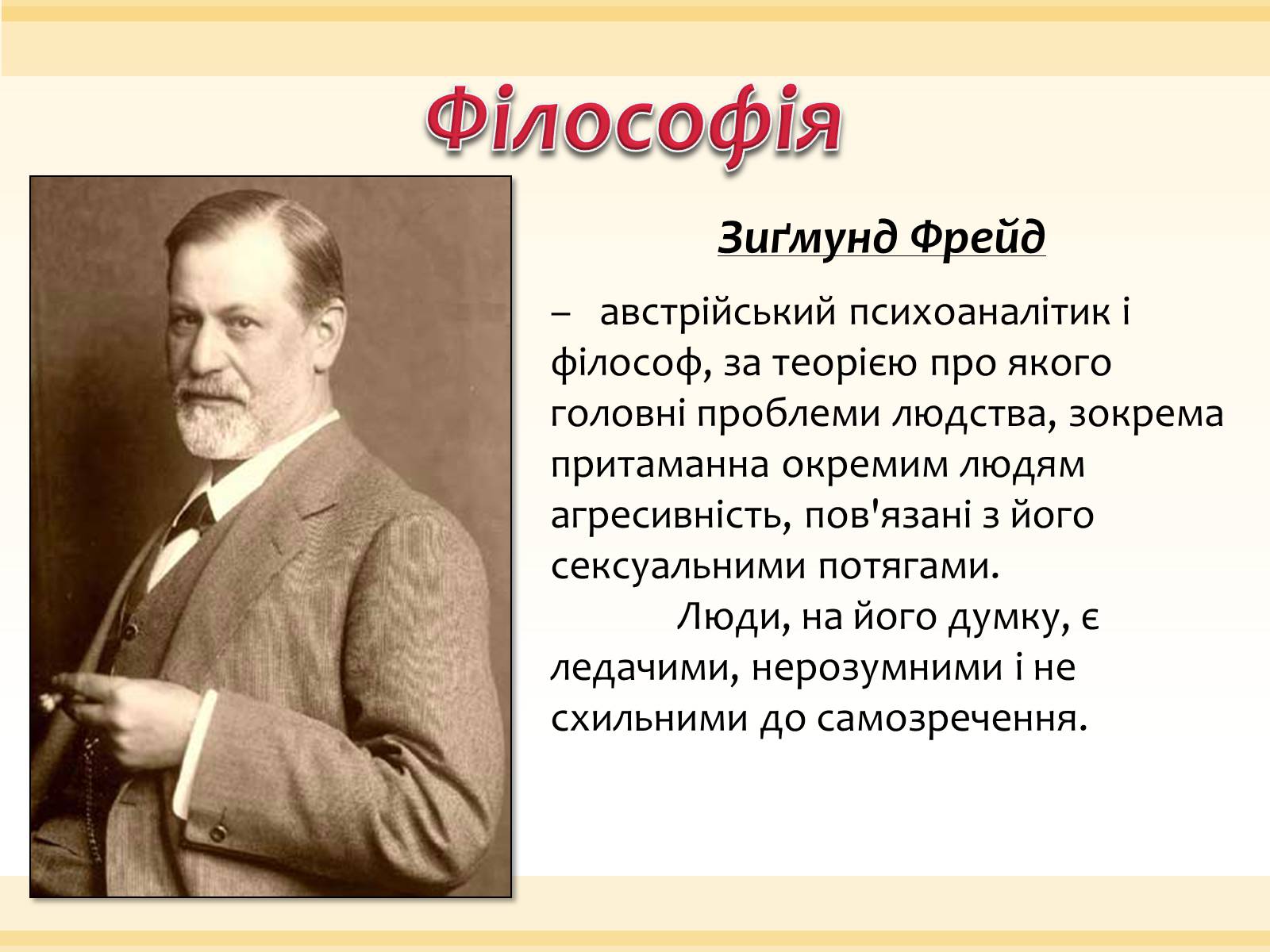 Філософія

Зиґмунд Фрейд

– австрійський психоаналітик і філософ, за теорією про якого головні проблеми людства, зокрема притаманна окремим людям агресивність, пов'язані з його сексуальними потягами.

Люди, на його думку, є ледачими, нерозумними і не схильними до самозречення.